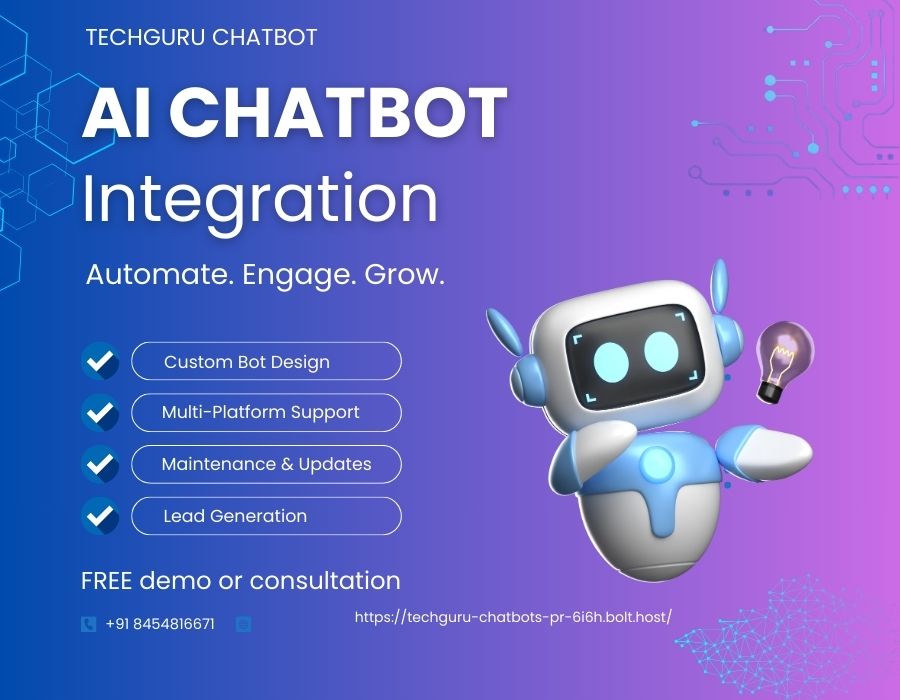 TECHGURU CHATBOT

AI CHATBOT Integration

Automate. Engage. Grow.

Custom Bot Design

Multi-Platform Support

Maintenance & Updates

Lead Generation

FREE demo or consultation

+91 8454816671

https://techguru-chatbots-pr-6i6h.bolt.host/